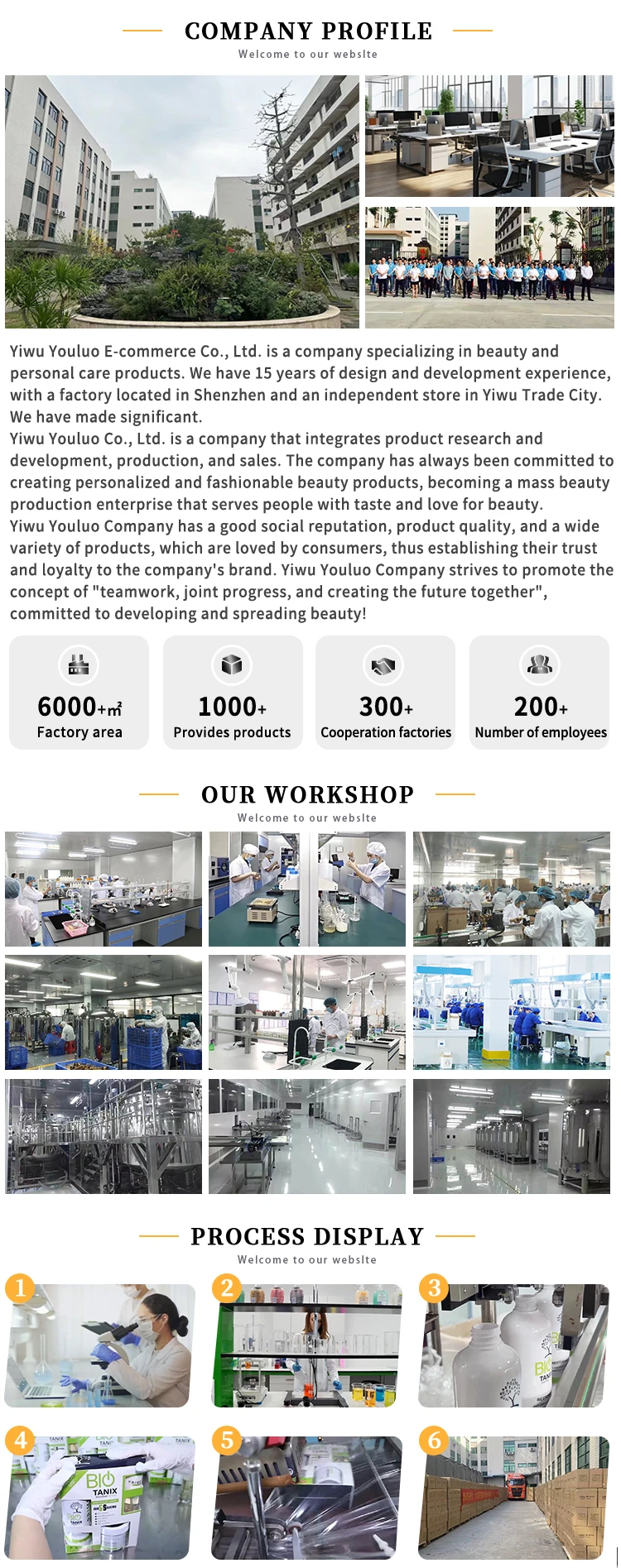 COMPANY PROFILE
Welcome to our website

Yiwu Youluo E-commerce Co., Ltd. is a company specializing in beauty and personal care products. We have 15 years of design and development experience, with a factory located in Shenzhen and an independent store in Yiwu Trade City. We have made significant.
Yiwu Youluo Co., Ltd. is a company that integrates product research and development, production, and sales. The company has always been committed to creating personalized and fashionable beauty products, becoming a mass beauty production enterprise that serves people with taste and love for beauty.
Yiwu Youluo Company has a good social reputation, product quality, and a wide variety of products, which are loved by consumers, thus establishing their trust and loyalty to the company's brand. Yiwu Youluo Company strives to promote the concept of "teamwork, joint progress, and creating the future together", committed to developing and spreading beauty!

6000+㎡
Factory area

1000+
Provides products

300+
Cooperation factories

200+
Number of employees

OUR WORKSHOP
Welcome to our website

PROCESS DISPLAY
Welcome to our website

1

2

3

BIO TANIX

4

BIO TANIX

5

6